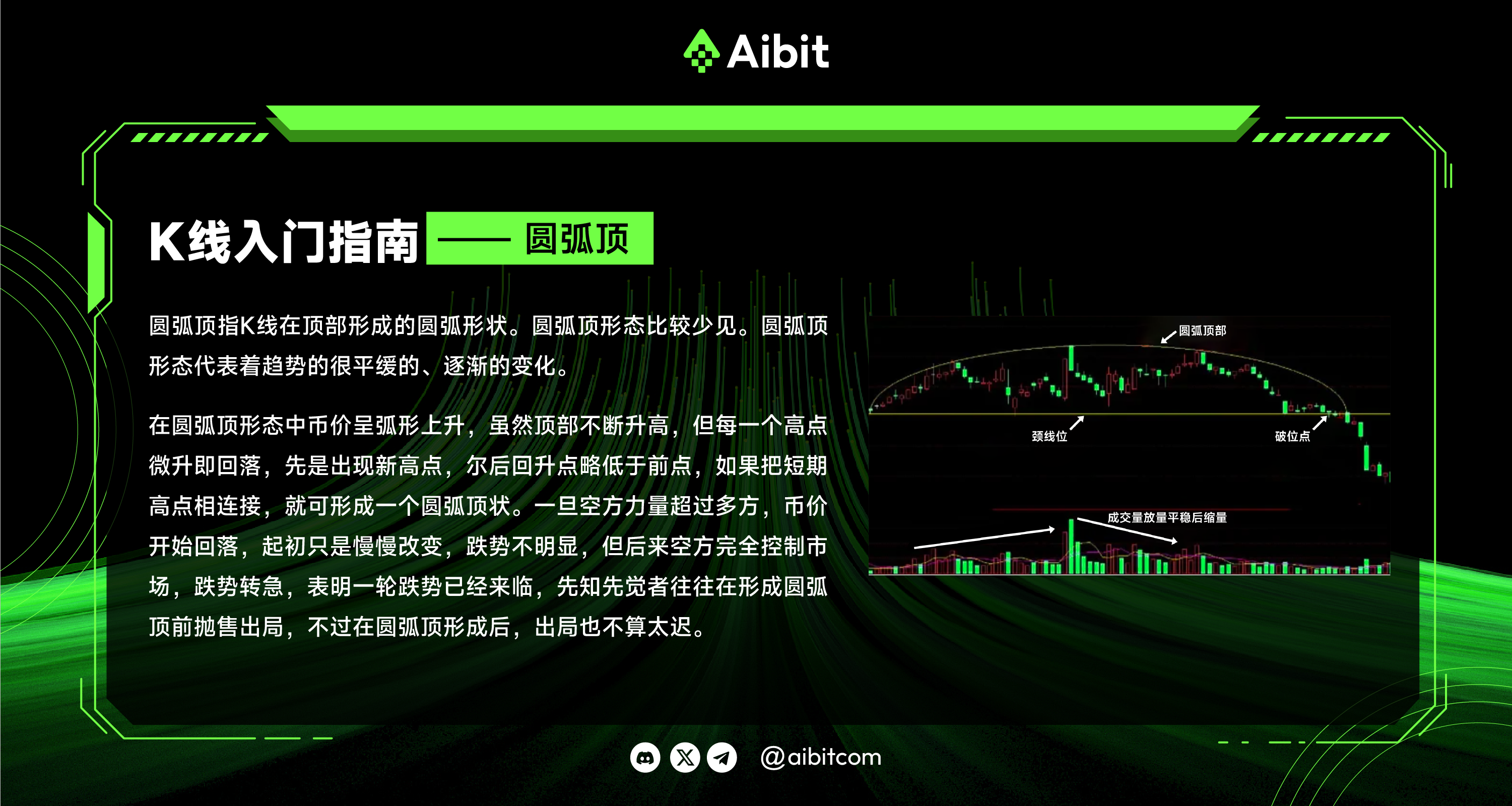 Aibit

K线入门指南 —— 圆弧顶

圆弧顶指K线在顶部形成的圆弧形状。圆弧顶形态比较少见。圆弧顶形态代表着趋势的很平缓的、逐渐的变化。

在圆弧顶形态中币价呈弧形上升，虽然顶部不断升高，但每一个高点微升即回落，先是出现新高点，尔后回升点略低于前点，如果把短期高点相连接，就可形成一个圆弧顶状。一旦空方力量超过多方，币价开始回落，起初只是慢慢改变，跌势不明显，但后来空方完全控制市场，跌势转急，表明一轮跌势已经来临，先知先觉者往往在形成圆弧顶前抛售出局，不过在圆弧顶形成后，出局也不算太迟。

圆弧顶部

颈线位

破位点

成交量放量平稳后缩量

@aibitcom